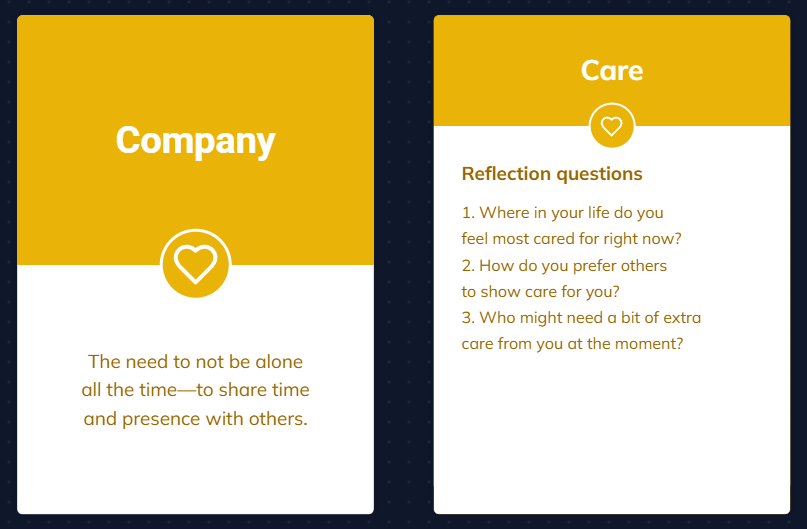 Company

The need to not be alone all the time—to share time and presence with others.

Care

Reflection questions

1. Where in your life do you feel most cared for right now?
2. How do you prefer others to show care for you?
3. Who might need a bit of extra care from you at the moment?